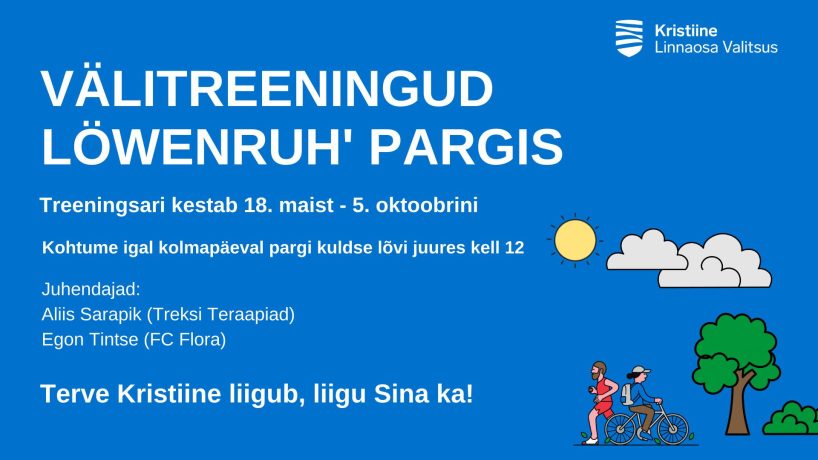 Kristiine
Linnaosa Valitsus

VÄLITREENINGUD LÖWENRUH' PARGIS

Treeningsari kestab 18. maist - 5. oktoobrini

Kohtume igal kolmapäeval pargi kuldse lõvi juures kell 12

Juhendajad:
Aliis Sarapik (Treksi Teraapiad)
Egon Tintse (FC Flora)

Terve Kristiine liigub, liigu Sina ka!